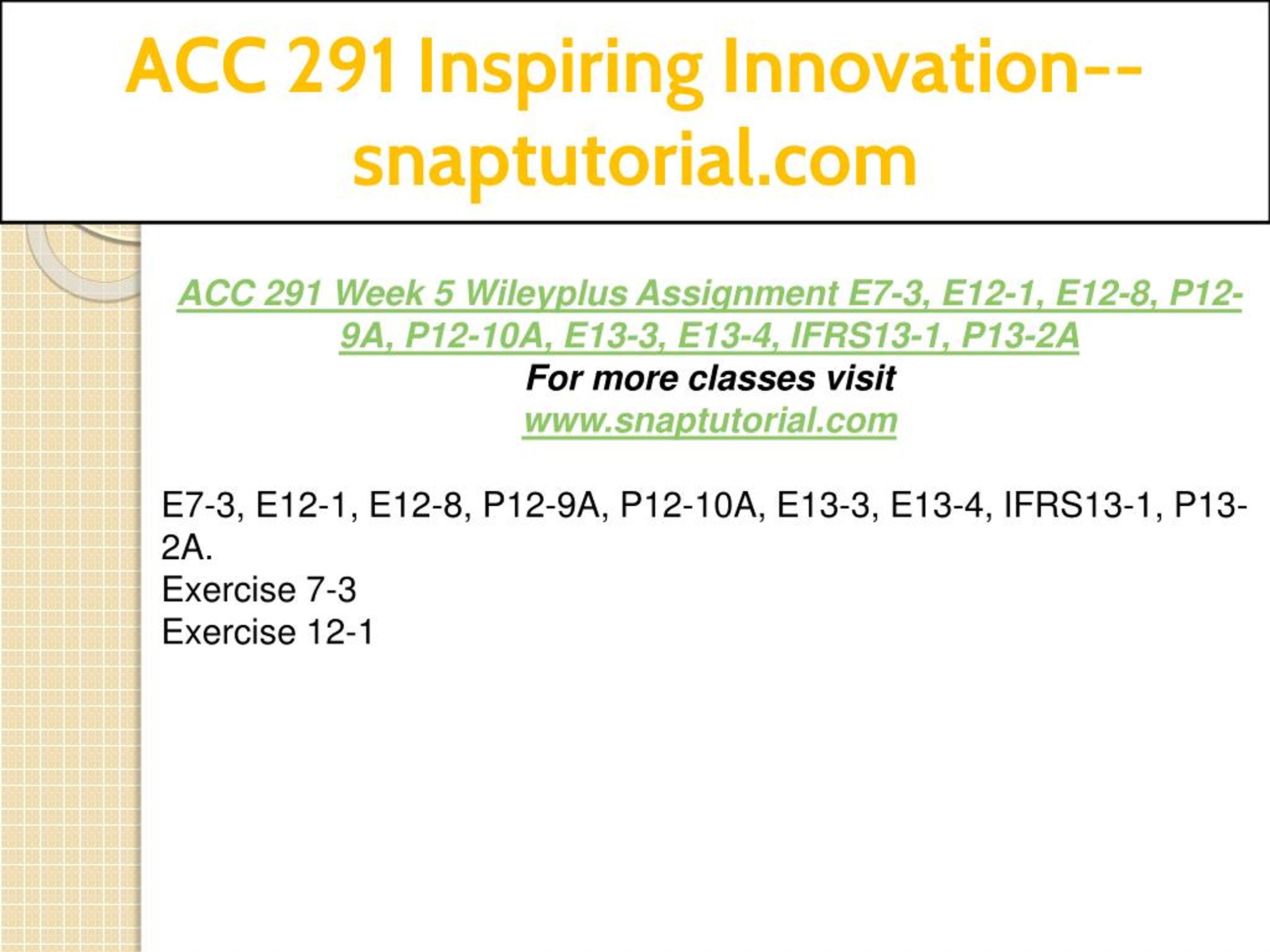 ACC 291 Inspiring Innovation--snaptutorial.com

ACC 291 Week 5 Wileyplus Assignment E7-3, E12-1, E12-8, P12-9A, P12-10A, E13-3, E13-4, IFRS13-1, P13-2A
For more classes visit
www.snaptutorial.com

E7-3, E12-1, E12-8, P12-9A, P12-10A, E13-3, E13-4, IFRS13-1, P13-2A.
Exercise 7-3
Exercise 12-1